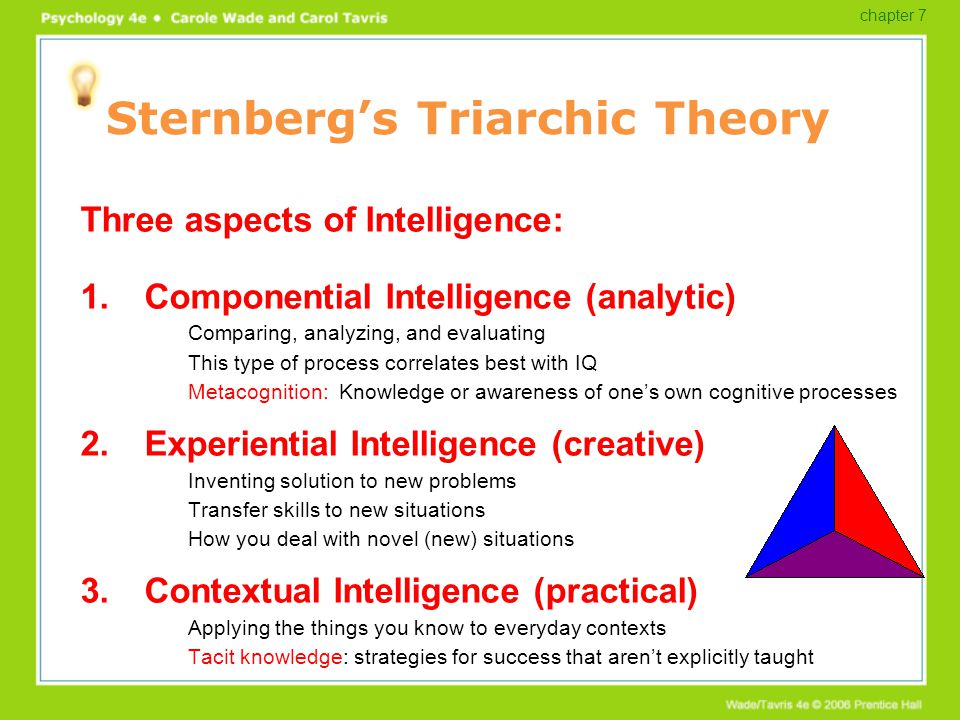 Psychology 4e • Carole Wade and Carol Tavris

chapter 7

Sternberg's Triarchic Theory

Three aspects of Intelligence:

1. Componential Intelligence (analytic)
Comparing, analyzing, and evaluating
This type of process correlates best with IQ
Metacognition: Knowledge or awareness of one's own cognitive processes

2. Experiential Intelligence (creative)
Inventing solution to new problems
Transfer skills to new situations
How you deal with novel (new) situations

3. Contextual Intelligence (practical)
Applying the things you know to everyday contexts
Tacit knowledge: strategies for success that aren't explicitly taught

Wade/Tavris 4e © 2006 Prentice Hall